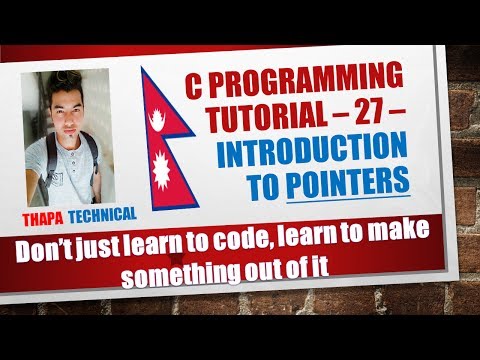 C PROGRAMMING TUTORIAL – 27 – INTRODUCTION TO POINTERS

THAPA TECHNICAL

Don't just learn to code, learn to make something out of it